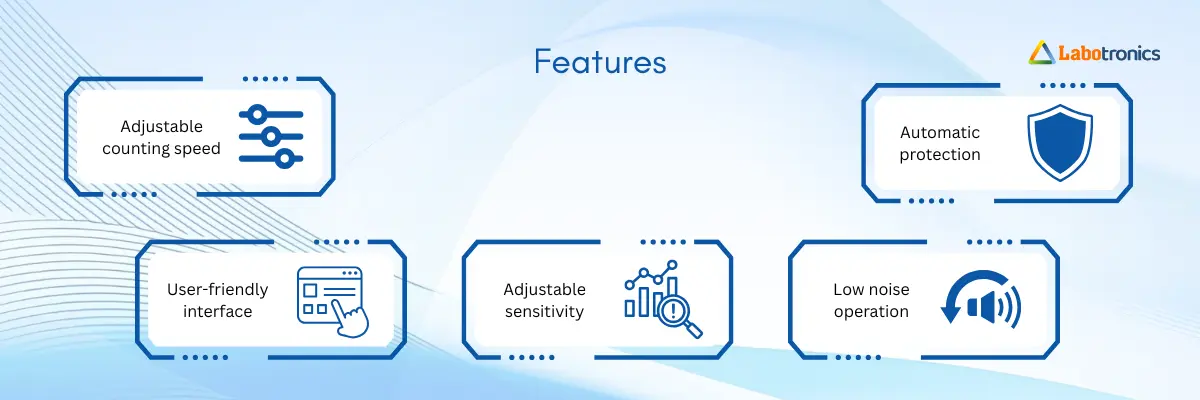 Features

Labotronics

Adjustable counting speed

Automatic protection

User-friendly interface

Adjustable sensitivity

Low noise operation